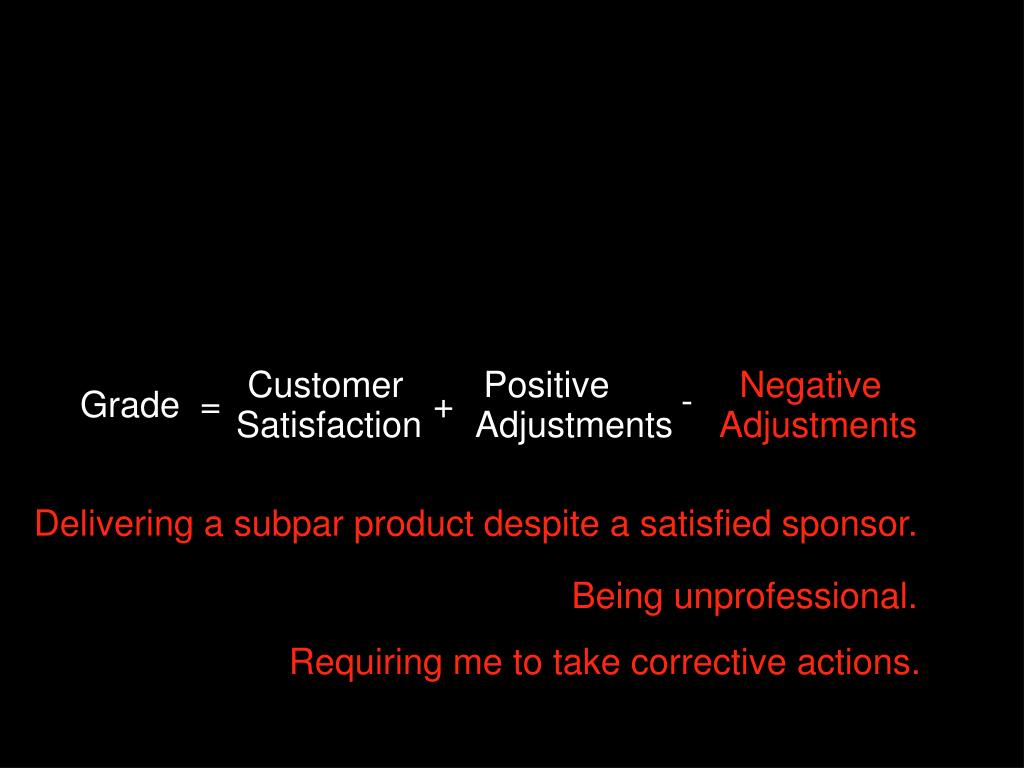 Grade = Customer Satisfaction + Positive Adjustments - Negative Adjustments

Delivering a subpar product despite a satisfied sponsor.

Being unprofessional.

Requiring me to take corrective actions.